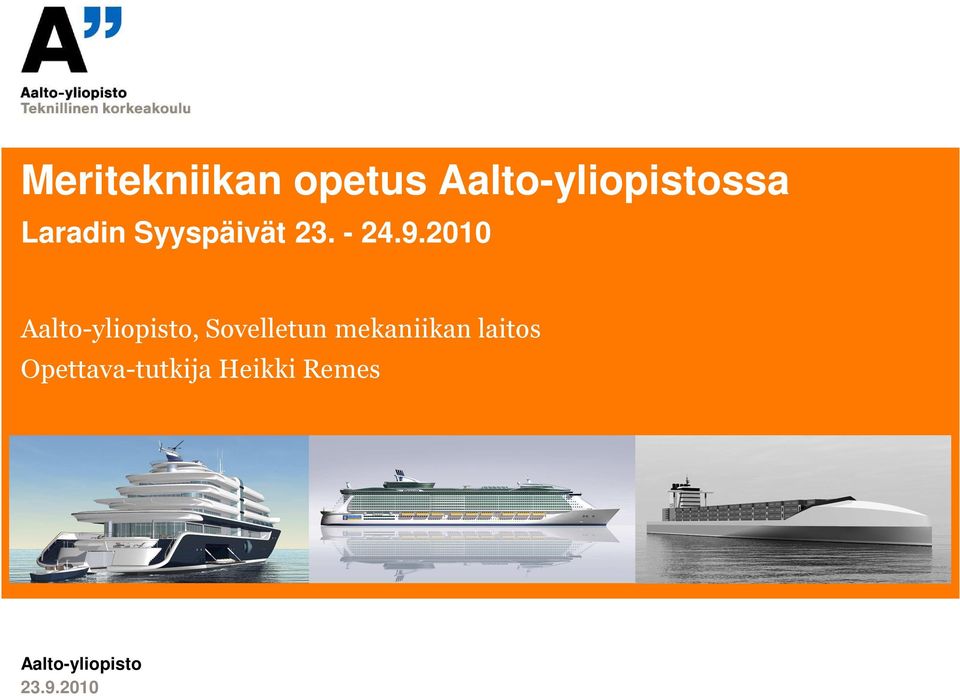 A"

Aalto-yliopisto
Teknillinen korkeakoulu

Meritekniikan opetus Aalto-yliopistossa
Laradin Syyspäivät 23. - 24.9.2010

Aalto-yliopisto, Sovelletun mekaniikan laitos
Opettava-tutkija Heikki Remes

Aalto-yliopisto
23.9.2010